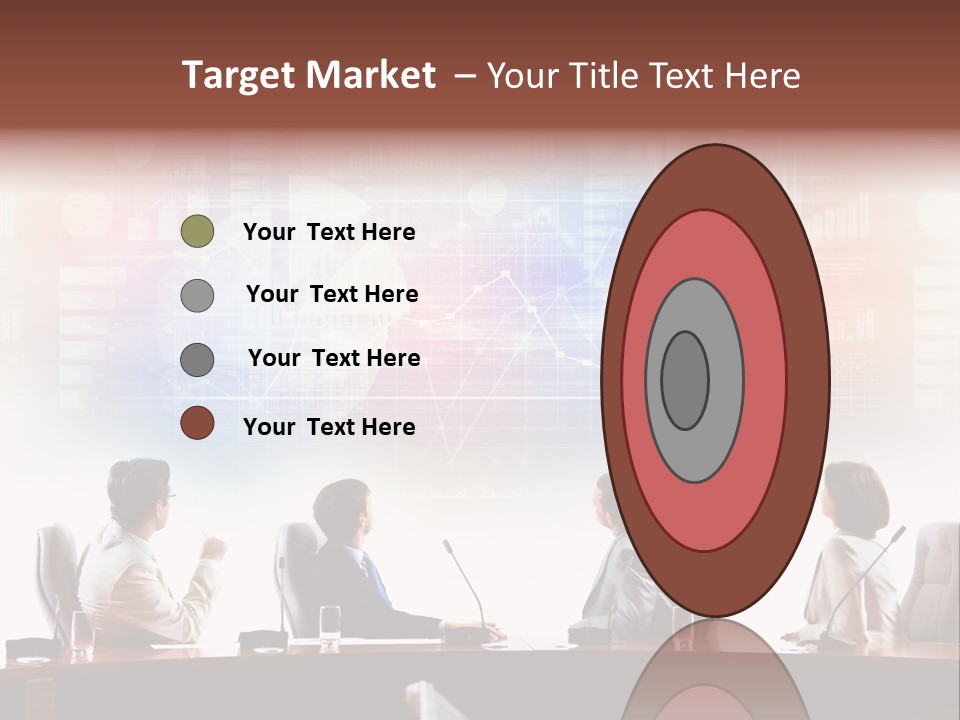 Target Market – Your Title Text Here

Your Text Here

Your Text Here

Your Text Here

Your Text Here